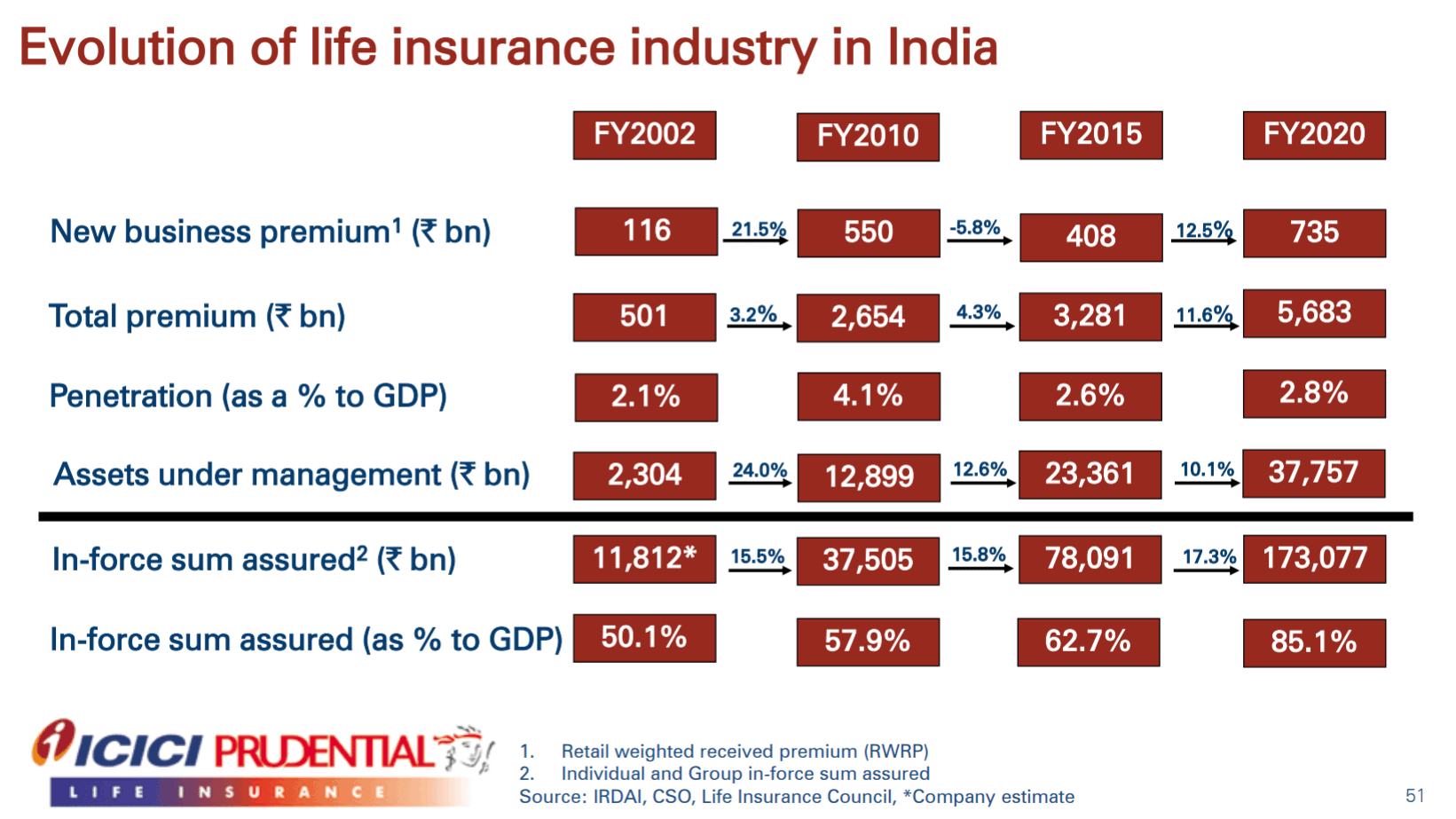 Evolution of life insurance industry in India

| | FY2002 | | FY2010 | | FY2015 | | FY2020 |
|---|---|---|---|---|---|---|---|
| New business premium$^1$ (₹ bn) | 116 | 21.5% | 550 | -5.8% | 408 | 12.5% | 735 |
| Total premium (₹ bn) | 501 | 3.2% | 2,654 | 4.3% | 3,281 | 11.6% | 5,683 |
| Penetration (as a % to GDP) | 2.1% | | 4.1% | | 2.6% | | 2.8% |
| Assets under management (₹ bn) | 2,304 | 24.0% | 12,899 | 12.6% | 23,361 | 10.1% | 37,757 |
| In-force sum assured$^2$ (₹ bn) | 11,812* | 15.5% | 37,505 | 15.8% | 78,091 | 17.3% | 173,077 |
| In-force sum assured (as % to GDP) | 50.1% | | 57.9% | | 62.7% | | 85.1% |

ICICI PRUDENTIAL
LIFE INSURANCE

1. Retail weighted received premium (RWRP)
2. Individual and Group in-force sum assured
Source: IRDAI, CSO, Life Insurance Council, *Company estimate

51